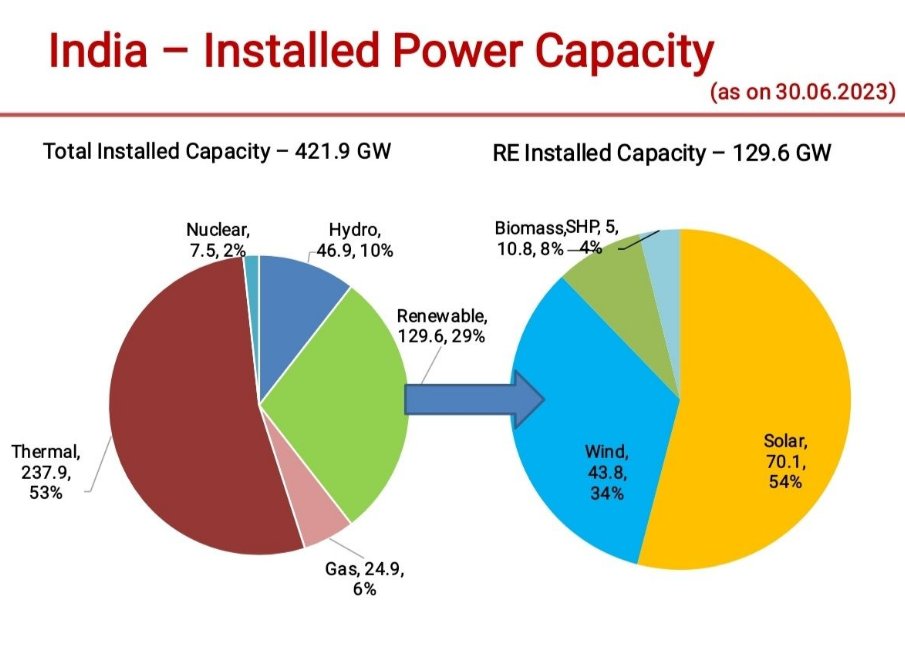 India – Installed Power Capacity

(as on 30.06.2023)

Total Installed Capacity – 421.9 GW

Nuclear, 7.5, 2%

Hydro, 46.9, 10%

Renewable, 129.6, 29%

Thermal, 237.9, 53%

Gas, 24.9, 6%

RE Installed Capacity – 129.6 GW

Biomass, 10.8, 8%

SHP, 5, 4%

Wind, 43.8, 34%

Solar, 70.1, 54%